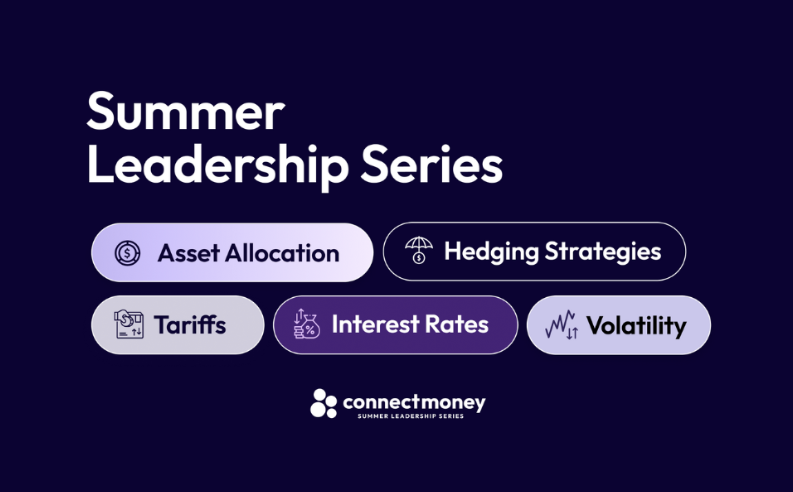 Summer Leadership Series

Asset Allocation

Hedging Strategies

Tariffs

Interest Rates

Volatility

connectmoney
SUMMER LEADERSHIP SERIES